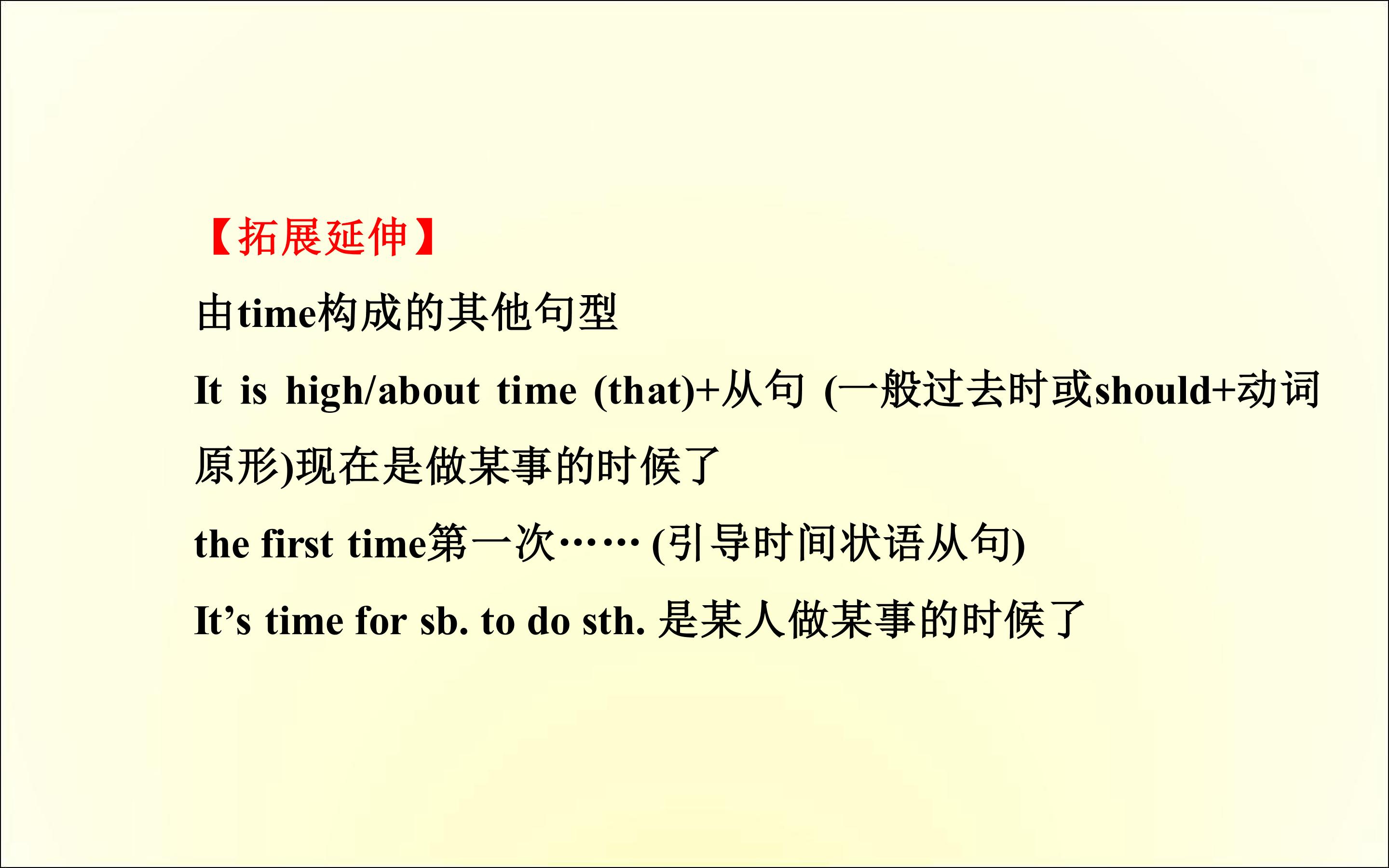 【拓展延伸】

由time构成的其他句型

It is high/about time (that)+从句 (一般过去时或should+动词原形)现在是做某事的时候了

the first time第一次…… (引导时间状语从句)

It’s time for sb. to do sth. 是某人做某事的时候了